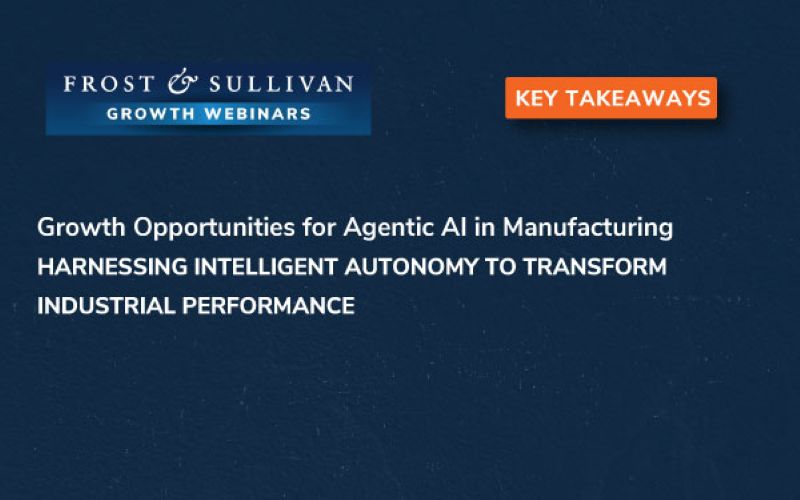 FROST & SULLIVAN
GROWTH WEBINARS

KEY TAKEAWAYS

Growth Opportunities for Agentic AI in Manufacturing
HARNESSING INTELLIGENT AUTONOMY TO TRANSFORM INDUSTRIAL PERFORMANCE